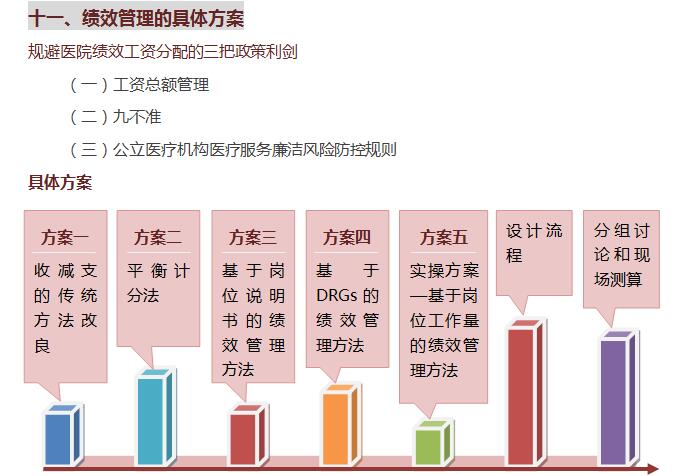 十一、绩效管理的具体方案

规避医院绩效工资分配的三把政策利剑

（一）工资总额管理

（二）九不准

（三）公立医疗机构医疗服务廉洁风险防控规则

具体方案

方案一
收减支的传统方法改良

方案二
平衡计分法

方案三
基于岗位说明书的绩效管理方法

方案四
基于DRGs的绩效管理方法

方案五
实操方案—基于岗位工作量的绩效管理方法

设计流程

分组讨论和现场测算